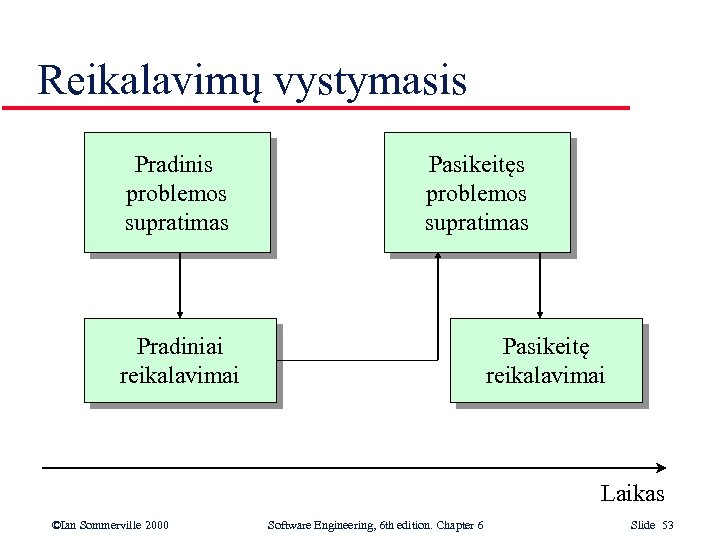 Reikalavimų vystymasis

Pradinis problemos supratimas

Pasikeitęs problemos supratimas

Pradiniai reikalavimai

Pasikeitę reikalavimai

Laikas

©Ian Sommerville 2000

Software Engineering, 6th edition. Chapter 6

Slide 53